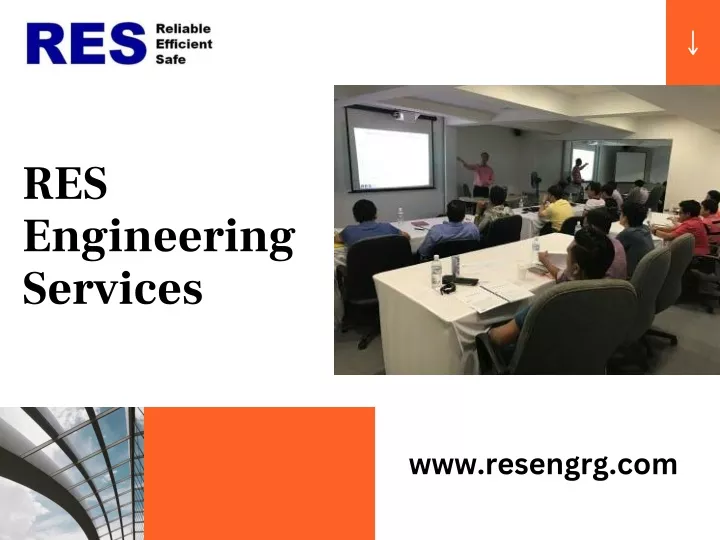 RES Reliable Efficient Safe

↓

RES Engineering Services

www.resengrg.com